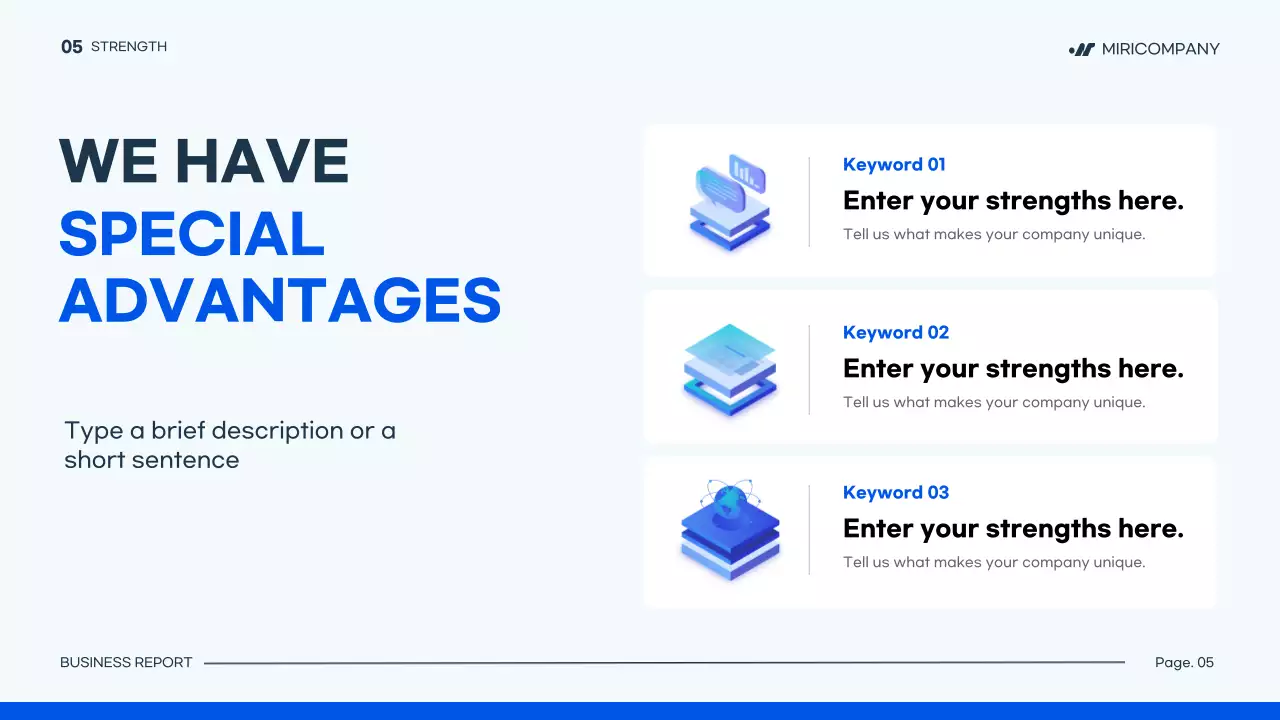 05 STRENGTH

MIRICOMPANY

WE HAVE
SPECIAL
ADVANTAGES

Type a brief description or a short sentence

Keyword 01
Enter your strengths here.
Tell us what makes your company unique.

Keyword 02
Enter your strengths here.
Tell us what makes your company unique.

Keyword 03
Enter your strengths here.
Tell us what makes your company unique.

BUSINESS REPORT

Page. 05